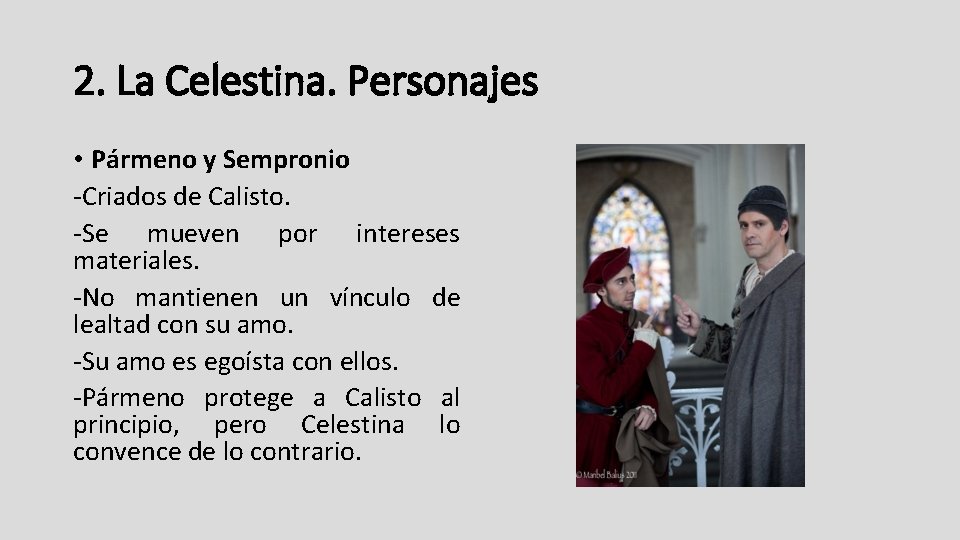 2. La Celestina. Personajes

• Pármeno y Sempronio

-Criados de Calisto.

-Se mueven por intereses materiales.

-No mantienen un vínculo de lealtad con su amo.

-Su amo es egoísta con ellos.

-Pármeno protege a Calisto al principio, pero Celestina lo convence de lo contrario.

© Maribel Baluja 2011